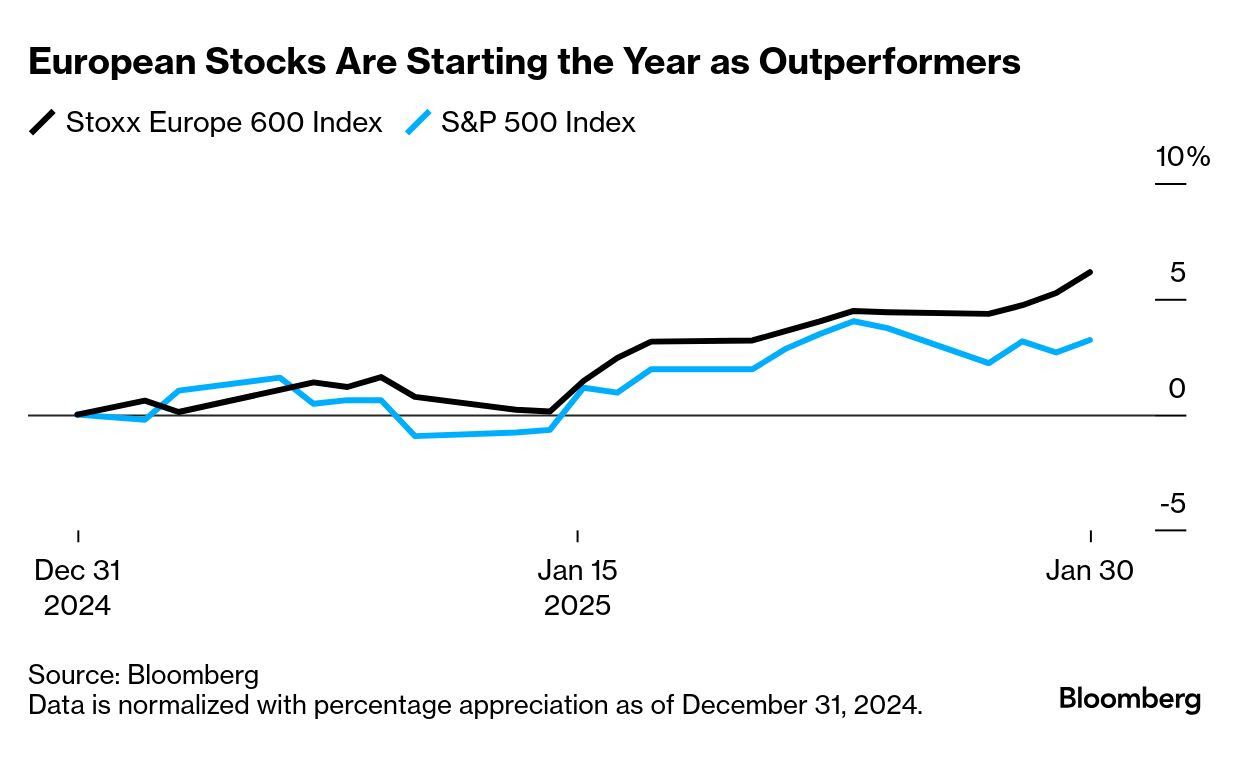 European Stocks Are Starting the Year as Outperformers

Stoxx Europe 600 Index S&P 500 Index

10%
5
0
-5

Dec 31 2024
Jan 15 2025
Jan 30

Source: Bloomberg
Data is normalized with percentage appreciation as of December 31, 2024.

Bloomberg